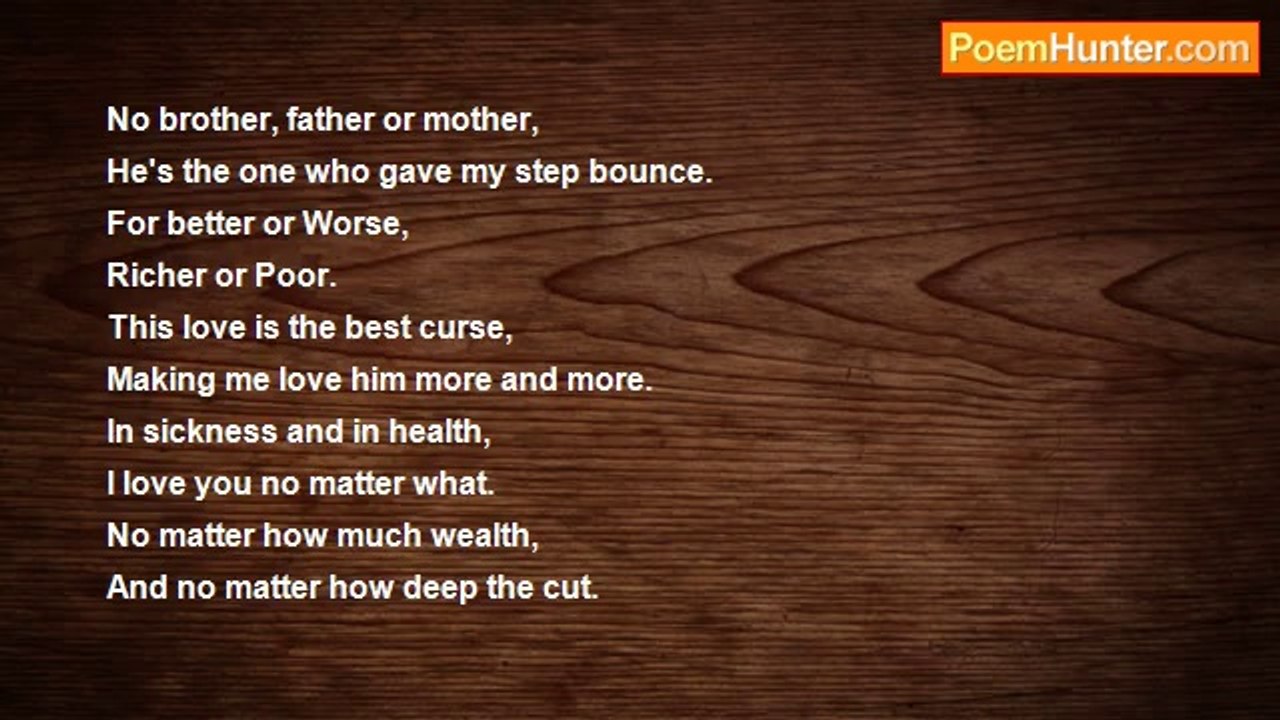 PoemHunter.com

No brother, father or mother,
He's the one who gave my step bounce.
For better or Worse,
Richer or Poor.
This love is the best curse,
Making me love him more and more.
In sickness and in health,
I love you no matter what.
No matter how much wealth,
And no matter how deep the cut.